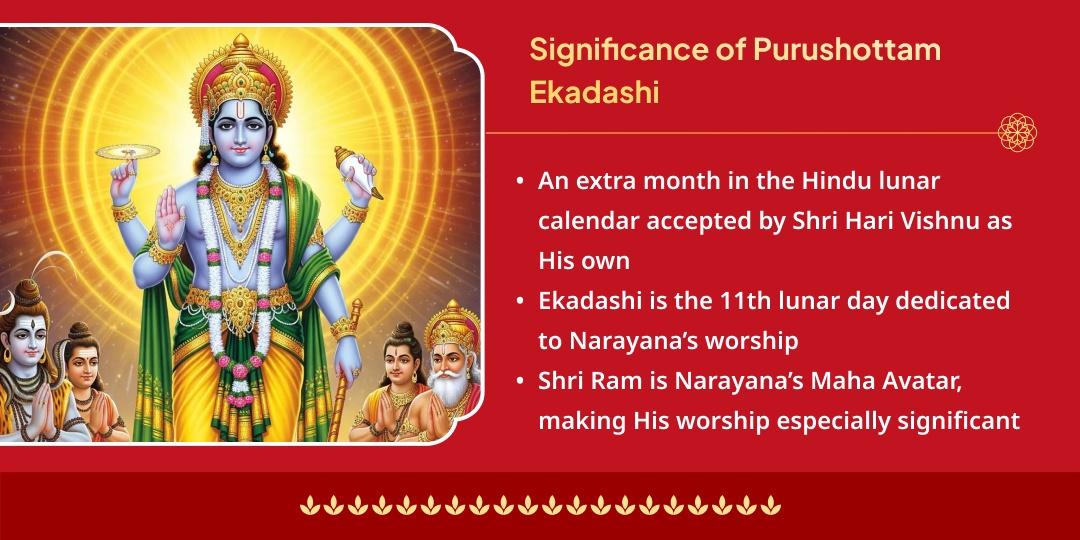 Significance of Purushottam Ekadashi

• An extra month in the Hindu lunar calendar accepted by Shri Hari Vishnu as His own
• Ekadashi is the 11th lunar day dedicated to Narayana's worship
• Shri Ram is Narayana's Maha Avatar, making His worship especially significant